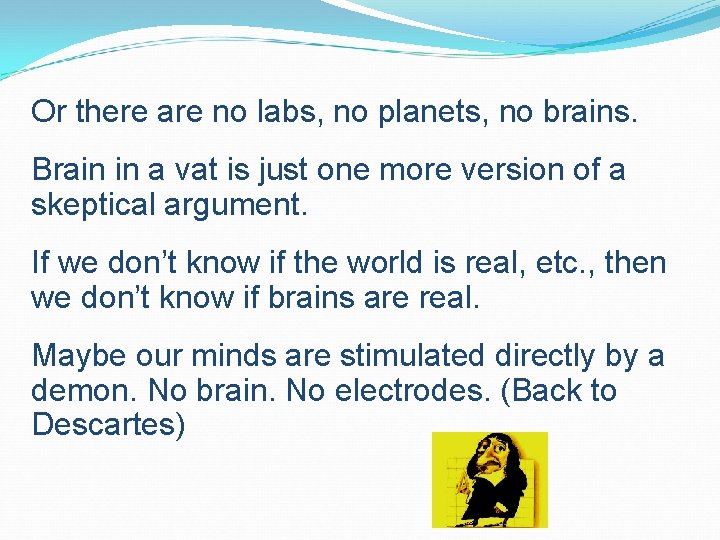 Or there are no labs, no planets, no brains.

Brain in a vat is just one more version of a skeptical argument.

If we don't know if the world is real, etc., then we don't know if brains are real.

Maybe our minds are stimulated directly by a demon. No brain. No electrodes. (Back to Descartes)